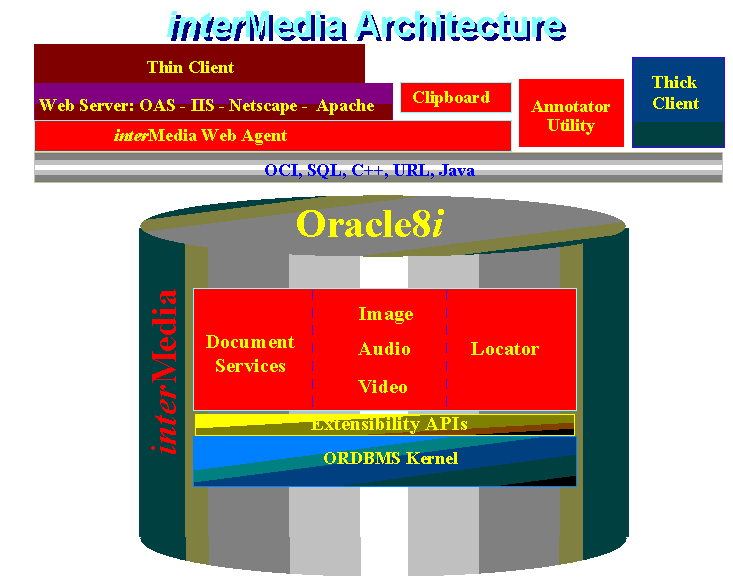 interMedia Architecture

Thin Client

Web Server: OAS - IIS - Netscape - Apache

interMedia Web Agent

Clipboard

Annotator Utility

Thick Client

OCI, SQL, C++, URL, Java

Oracle8i

interMedia

Document Services

Image

Audio

Video

Locator

Extensibility APIs

ORDBMS Kernel